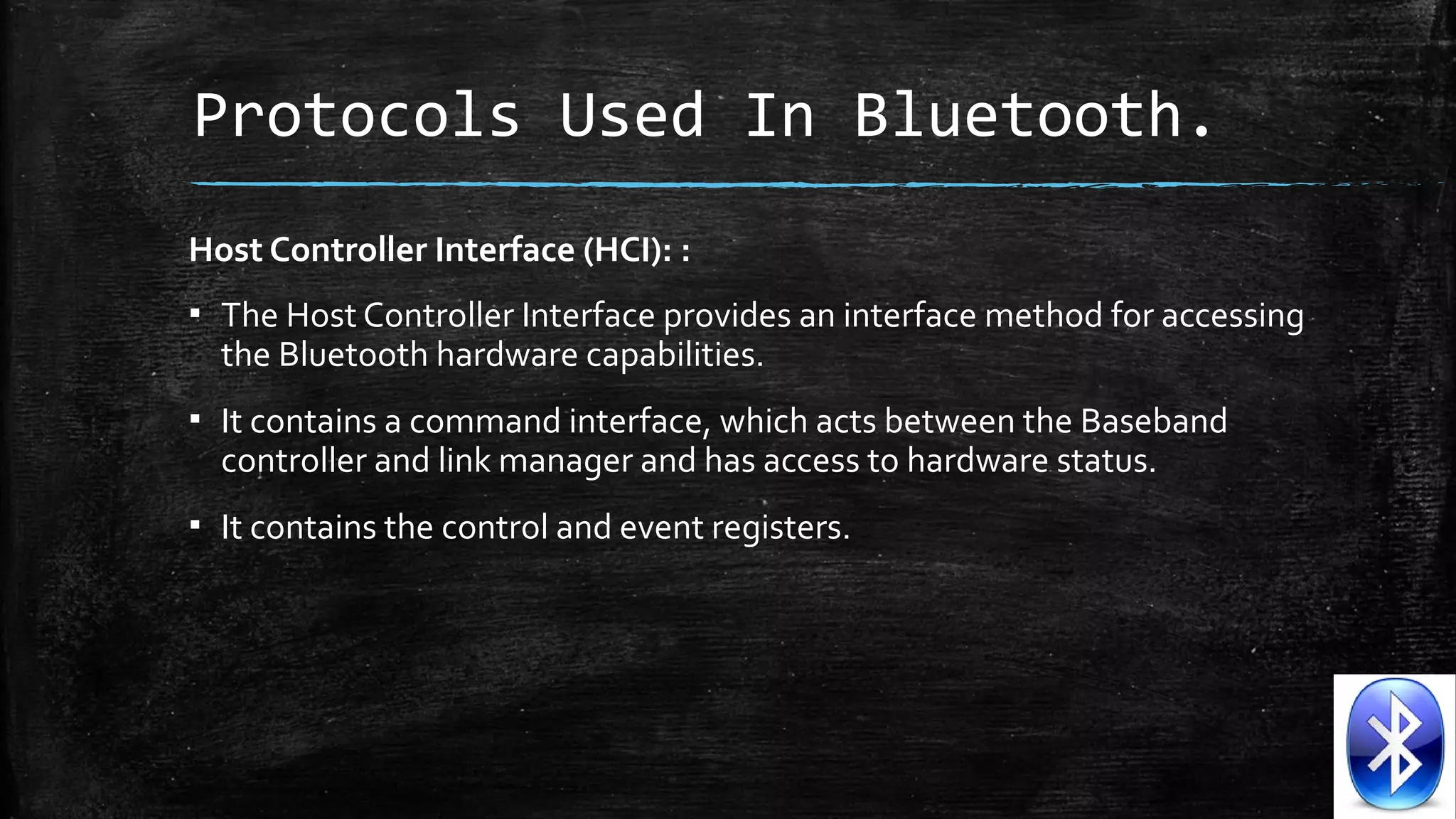 Protocols Used In Bluetooth.

Host Controller Interface (HCI): :

▪ The Host Controller Interface provides an interface method for accessing the Bluetooth hardware capabilities.

▪ It contains a command interface, which acts between the Baseband controller and link manager and has access to hardware status.

▪ It contains the control and event registers.